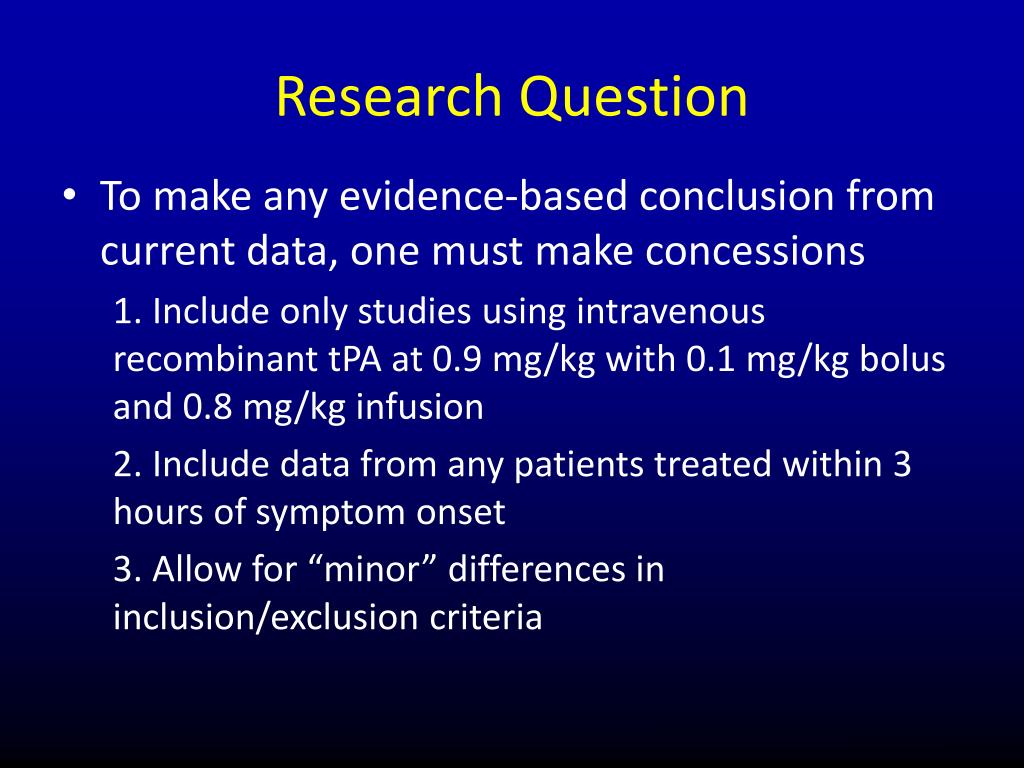 Research Question

• To make any evidence-based conclusion from current data, one must make concessions

1. Include only studies using intravenous recombinant tPA at 0.9 mg/kg with 0.1 mg/kg bolus and 0.8 mg/kg infusion

2. Include data from any patients treated within 3 hours of symptom onset

3. Allow for “minor” differences in inclusion/exclusion criteria